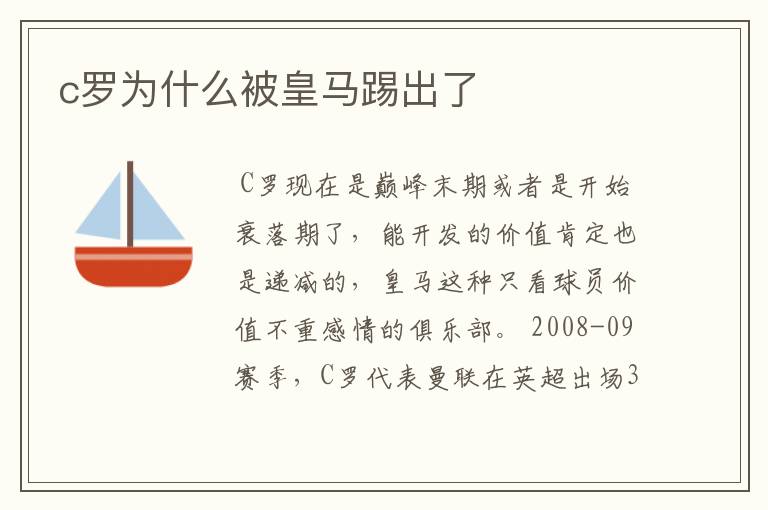 c罗为什么被皇马踢出了

C罗现在是巅峰末期或者是开始衰落期了，能开发的价值肯定也是递减的，皇马这种只看球员价值不重感情的俱乐部。2008-09赛季，C罗代表曼联在英超出场3